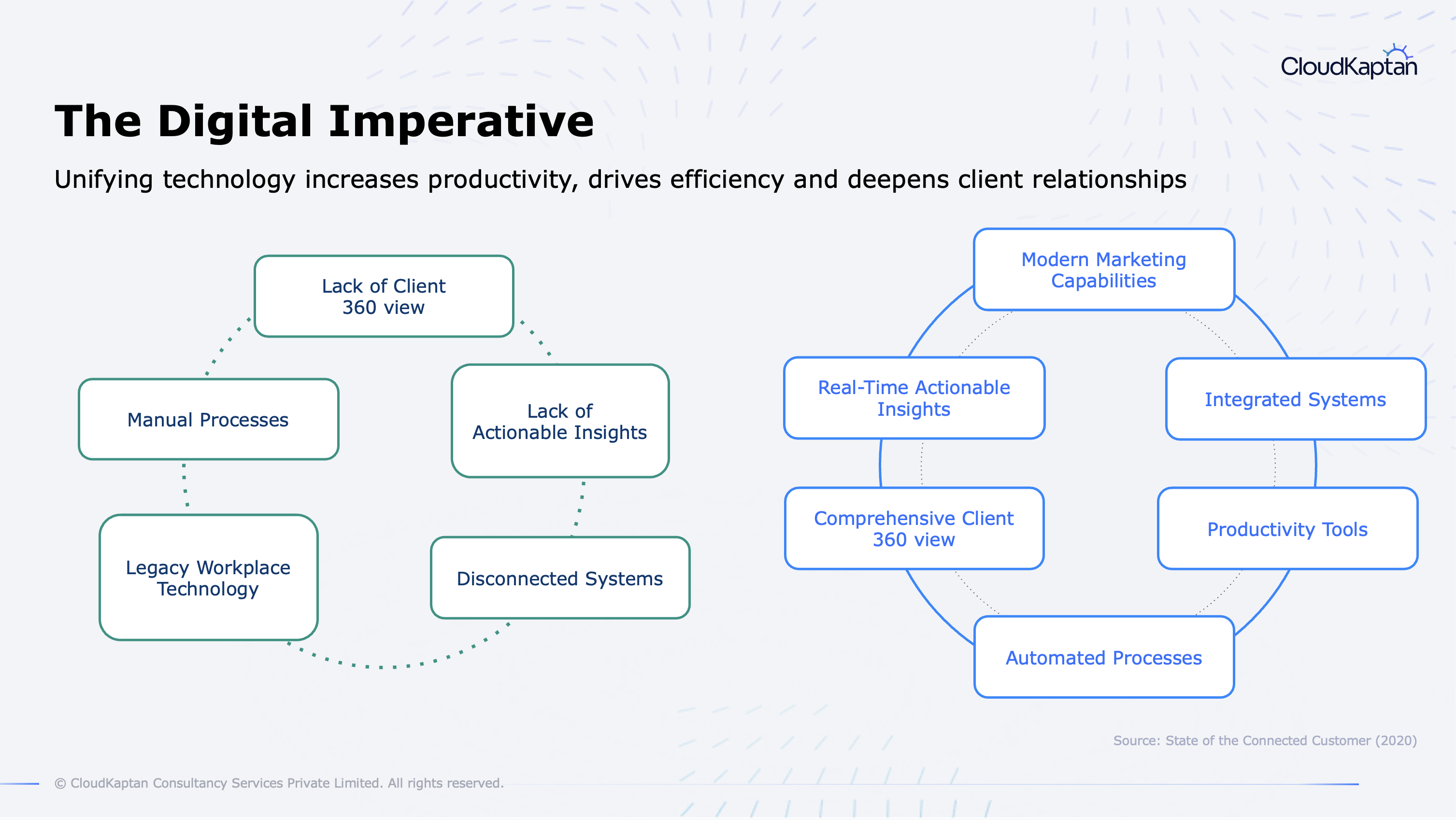 CloudKaptan

The Digital Imperative

Unifying technology increases productivity, drives efficiency and deepens client relationships

Lack of Client 360 view

Manual Processes

Lack of Actionable Insights

Legacy Workplace Technology

Disconnected Systems

Modern Marketing Capabilities

Real-Time Actionable Insights

Integrated Systems

Comprehensive Client 360 view

Productivity Tools

Automated Processes

Source: State of the Connected Customer (2020)

© CloudKaptan Consultancy Services Private Limited. All rights reserved.